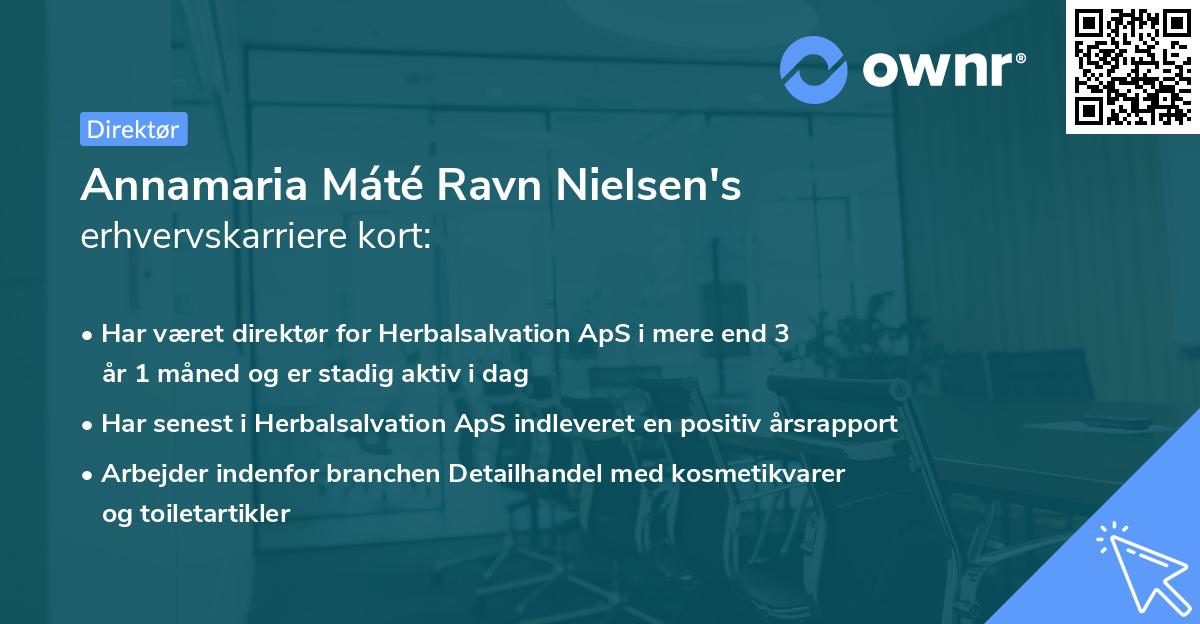 ownr®

Direktør

Annamaria Máté Ravn Nielsen's erhvervskarriere kort:

• Har været direktør for Herbalsalvation ApS i mere end 3 år 1 måned og er stadig aktiv i dag

• Har senest i Herbalsalvation ApS indleveret en positiv årsrapport

• Arbejder indenfor branchen Detailhandel med kosmetikvarer og toiletartikler